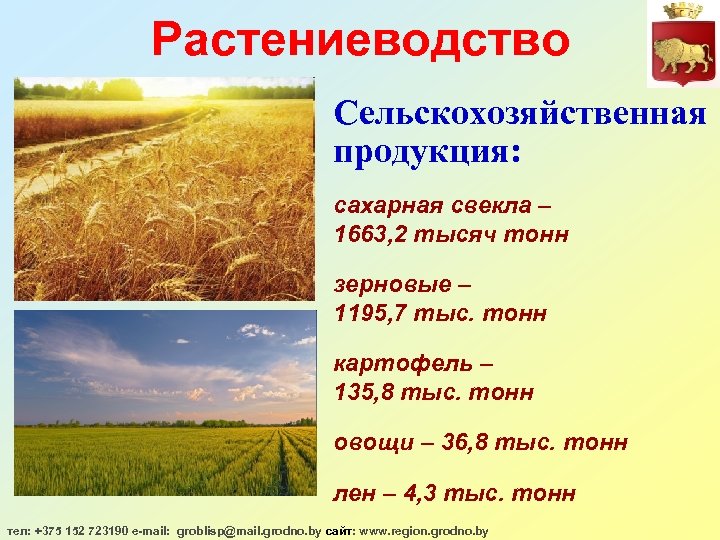 Растениеводство

Сельскохозяйственная продукция:

сахарная свекла – 1663,2 тысяч тонн

зерновые – 1195,7 тыс. тонн

картофель – 135,8 тыс. тонн

овощи – 36,8 тыс. тонн

лен – 4,3 тыс. тонн

тел: +375 152 723190 e-mail: groblisp@mail.grodno.by сайт: www.region.grodno.by